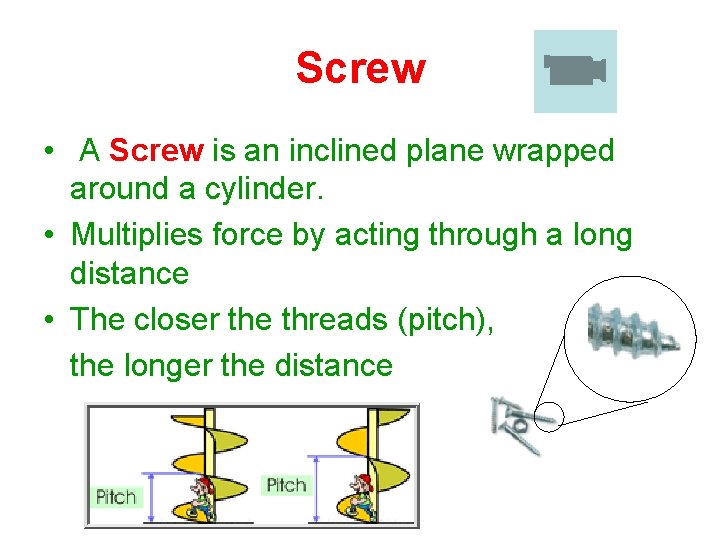 Screw

• A Screw is an inclined plane wrapped around a cylinder.

• Multiplies force by acting through a long distance

• The closer the threads (pitch), the longer the distance

Pitch

Pitch